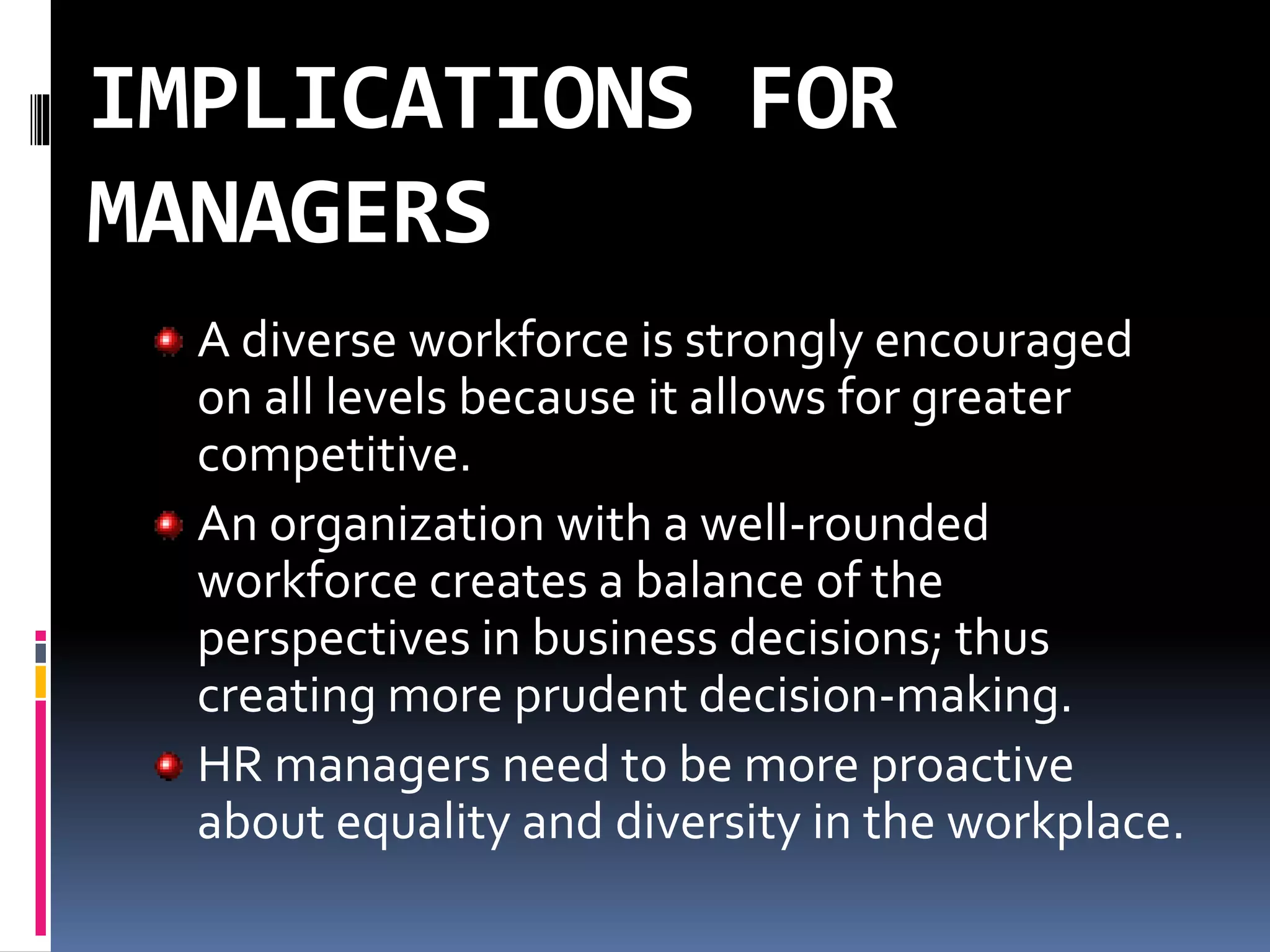 IMPLICATIONS FOR MANAGERS

A diverse workforce is strongly encouraged on all levels because it allows for greater competitive.

An organization with a well-rounded workforce creates a balance of the perspectives in business decisions; thus creating more prudent decision-making.

HR managers need to be more proactive about equality and diversity in the workplace.